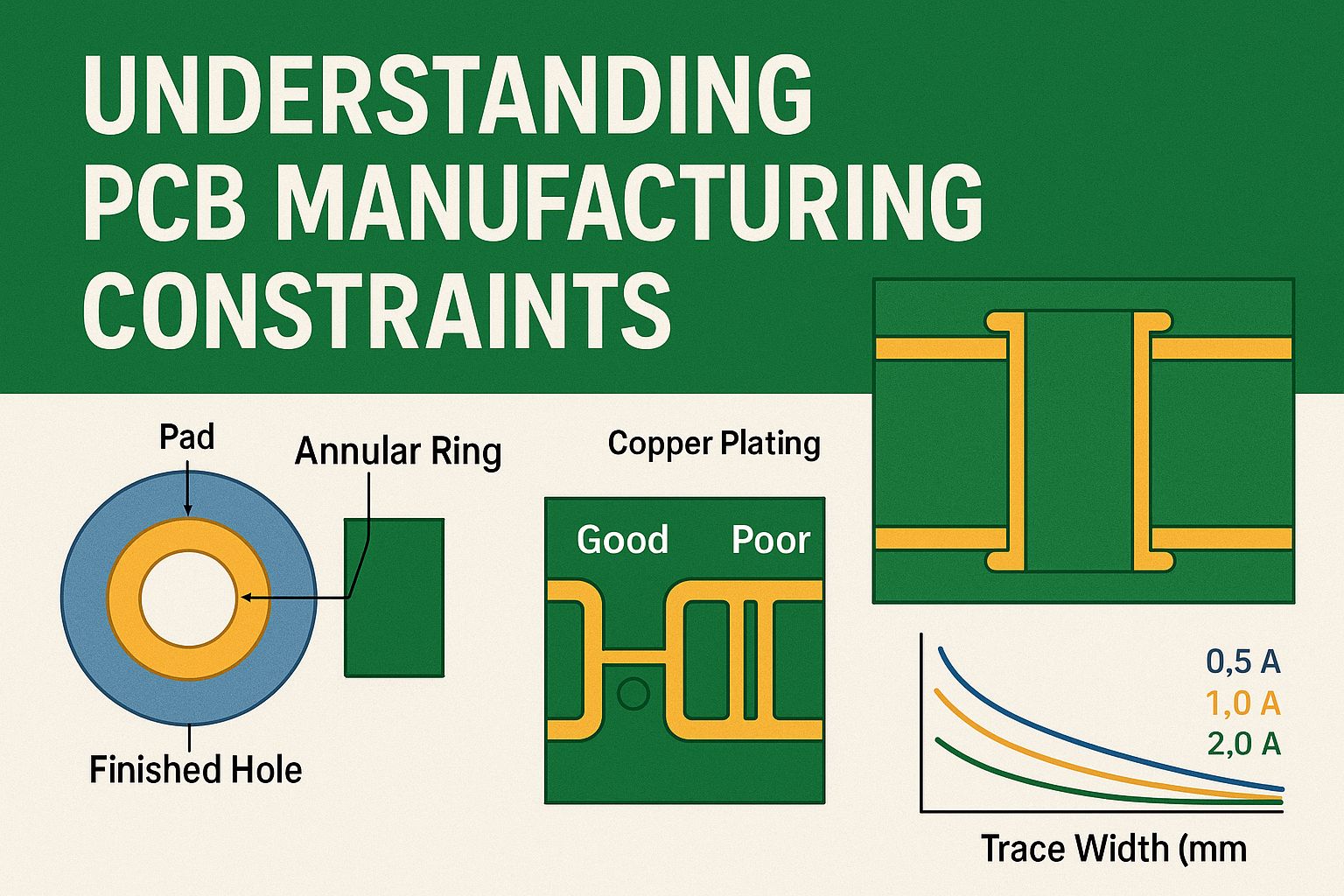 UNDERSTANDING PCB MANUFACTURING CONSTRAINTS

Pad

Annular Ring

Finished Hole

Copper Plating

Good

Poor

0,5 A
1,0 A
2,0 A

Trace Width (mm